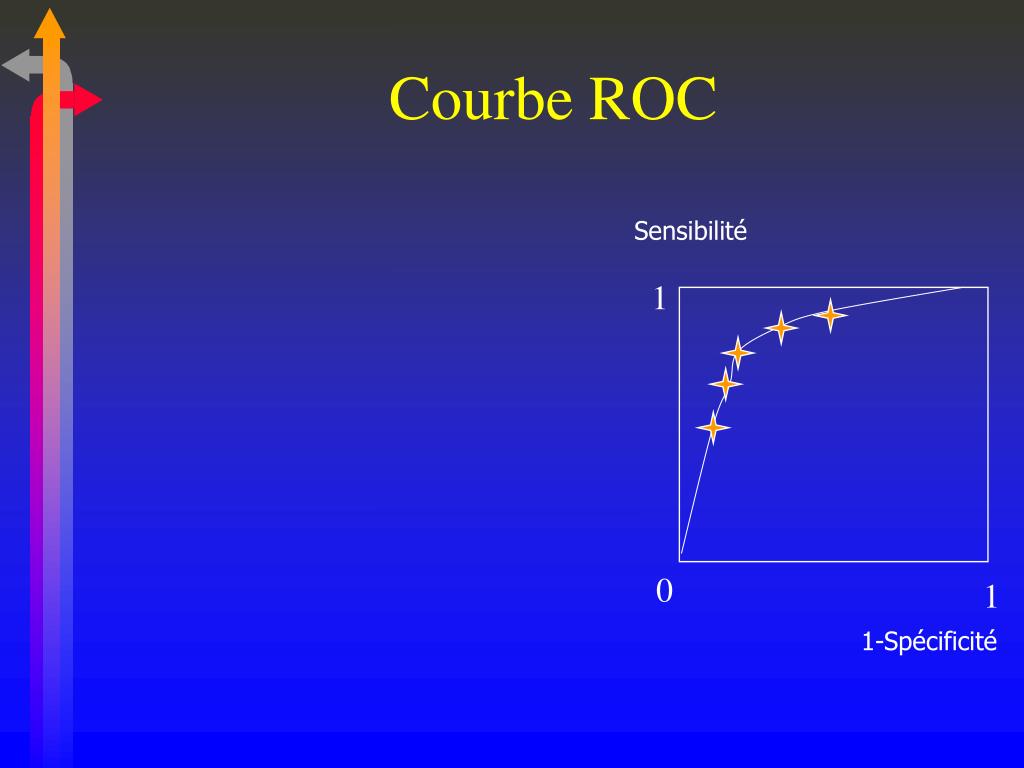 Courbe ROC

Sensibilité

1

0

1

1-Spécificité